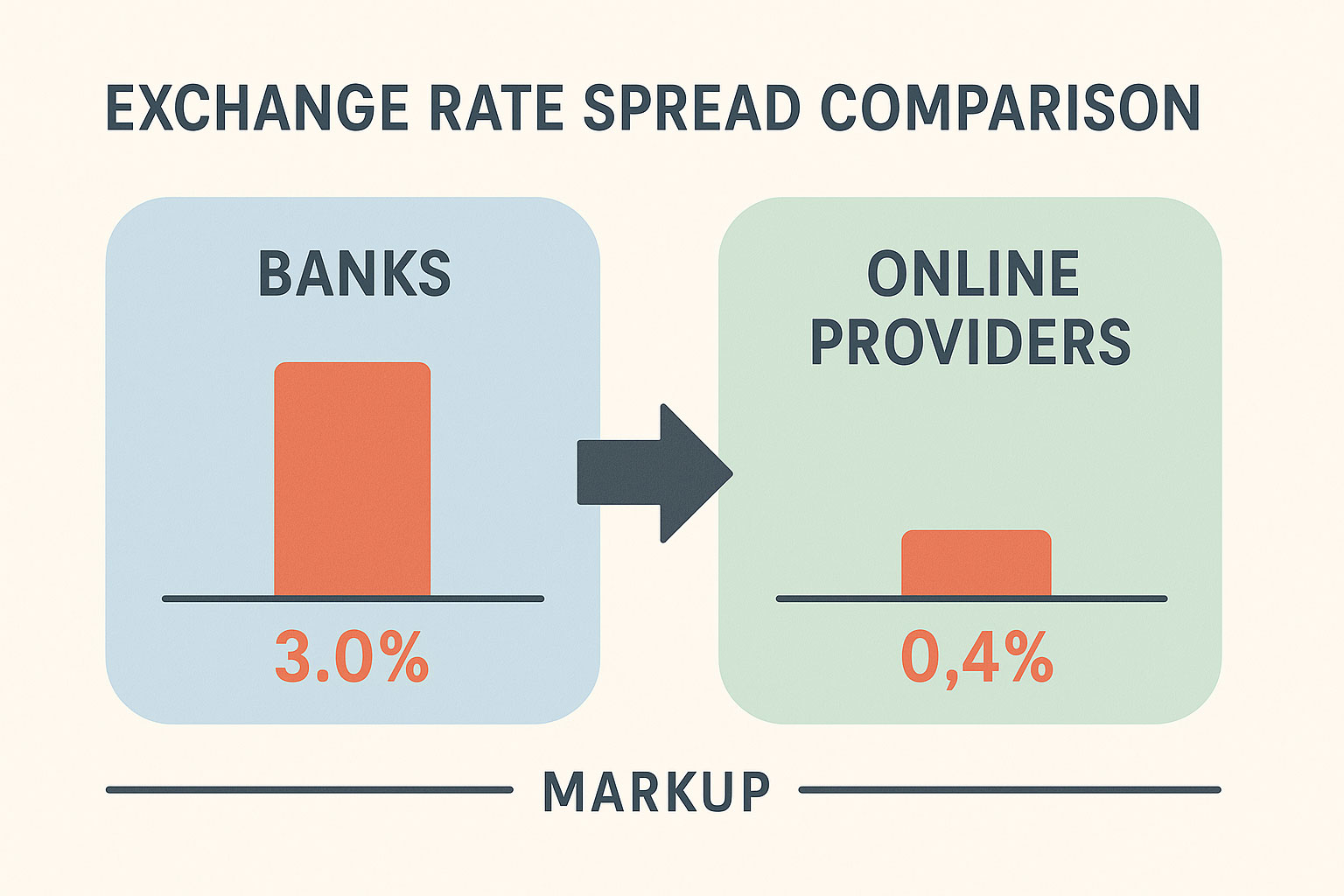 EXCHANGE RATE SPREAD COMPARISON

BANKS

3.0%

ONLINE PROVIDERS

0,4%

MARKUP